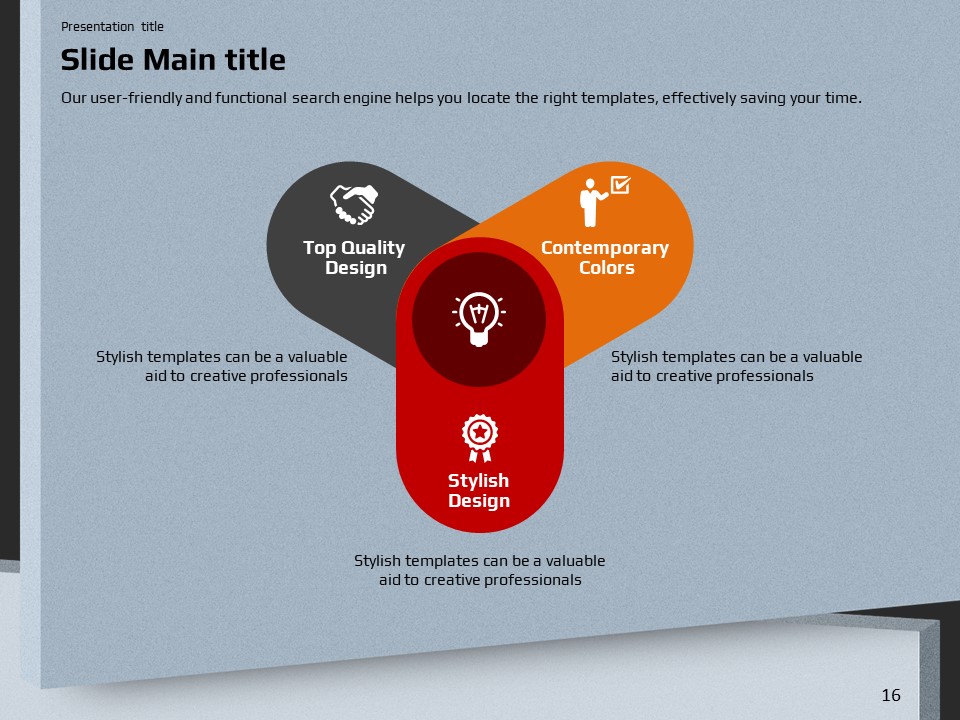 Presentation title

Slide Main title

Our user-friendly and functional search engine helps you locate the right templates, effectively saving your time.

Top Quality Design

Contemporary Colors

Stylish templates can be a valuable aid to creative professionals

Stylish templates can be a valuable aid to creative professionals

Stylish Design

Stylish templates can be a valuable aid to creative professionals

16